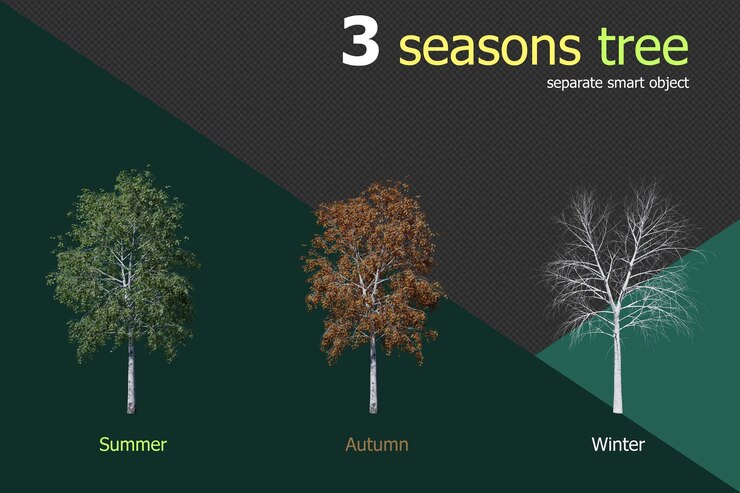 3 seasons tree
separate smart object

Summer

Autumn

Winter